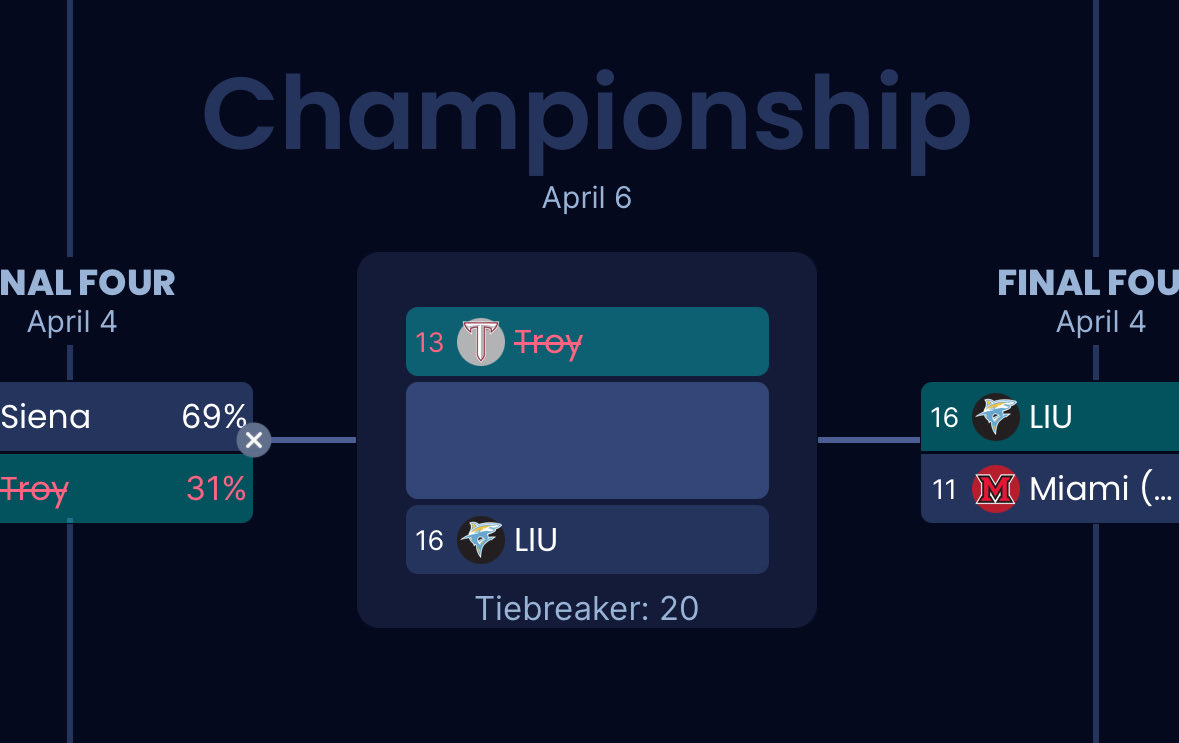 Championship
April 6

NAL FOUR
April 4

Siena 69%
Troy 31%

13 Troy

16 LIU

Tiebreaker: 20

FINAL FOU
April 4

16 LIU
11 Miami (...